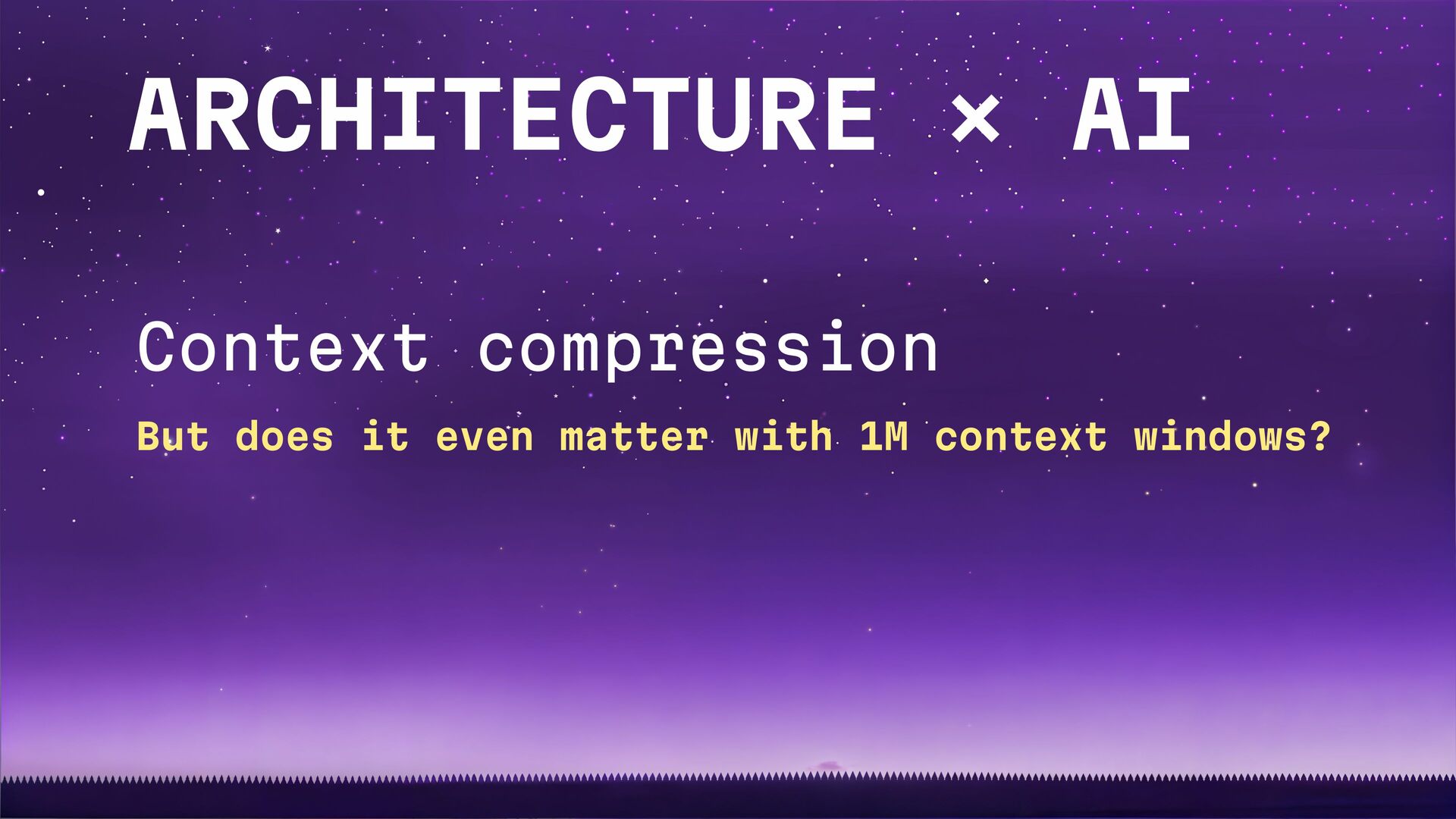 ARCHITECTURE × AI

Context compression

But does it even matter with 1M context windows?